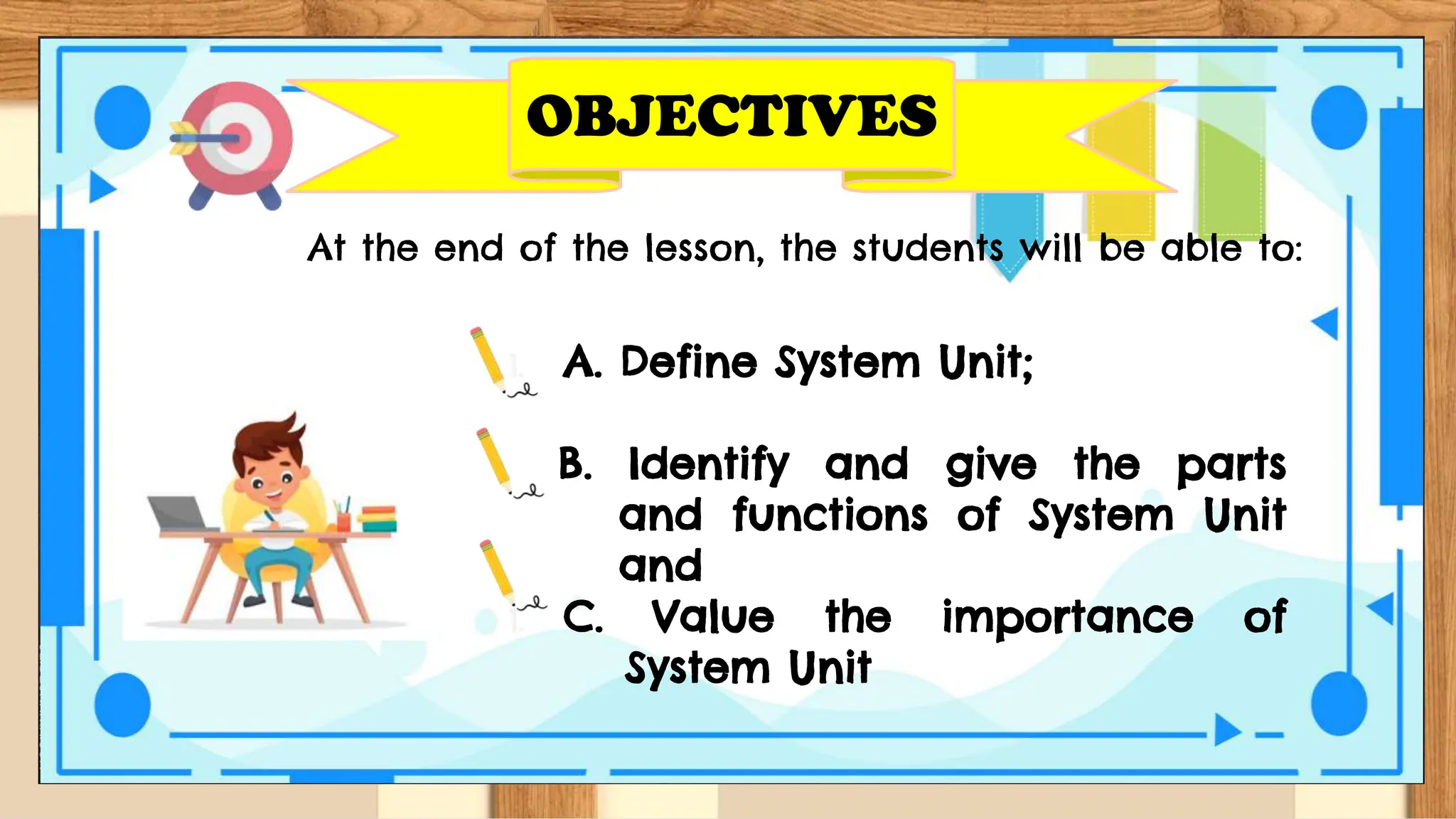 OBJECTIVES

At the end of the lesson, the students will be able to:

A. Define System Unit;

B. Identify and give the parts and functions of System Unit and

C. Value the importance of System Unit